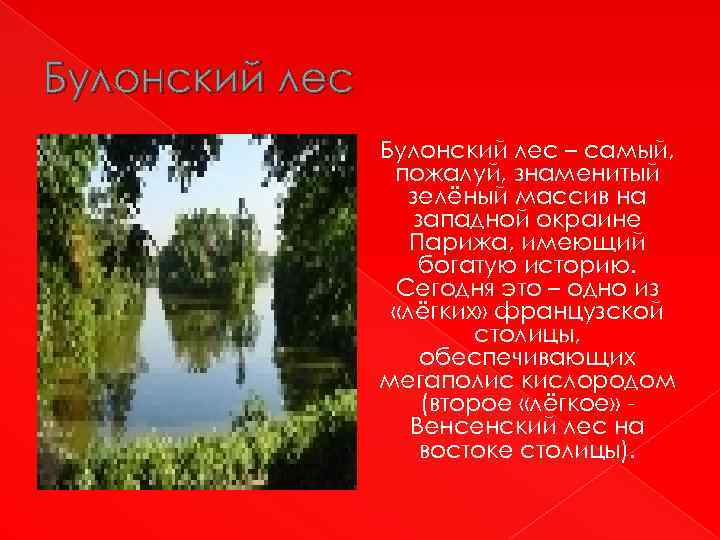 Булонский лес

Булонский лес – самый, пожалуй, знаменитый зелёный массив на западной окраине Парижа, имеющий богатую историю. Сегодня это – одно из «лёгких» французской столицы, обеспечивающих мегаполис кислородом (второе «лёгкое» - Венсенский лес на востоке столицы).